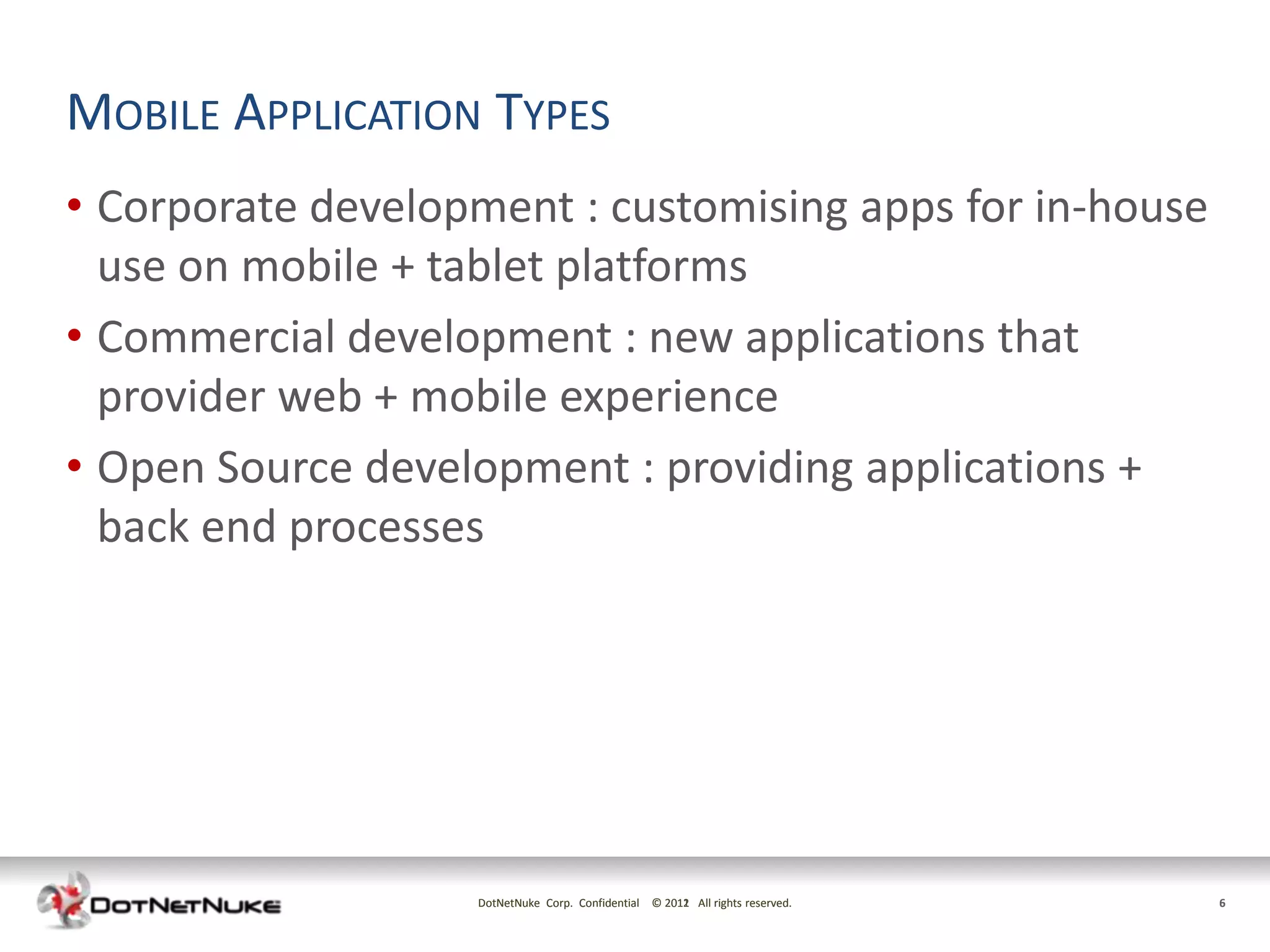 MOBILE APPLICATION TYPES

• Corporate development : customising apps for in-house use on mobile + tablet platforms

• Commercial development : new applications that provider web + mobile experience

• Open Source development : providing applications + back end processes

DOTNETNUKE

DotNetNuke Corp. Confidential © 2012 All rights reserved.

6